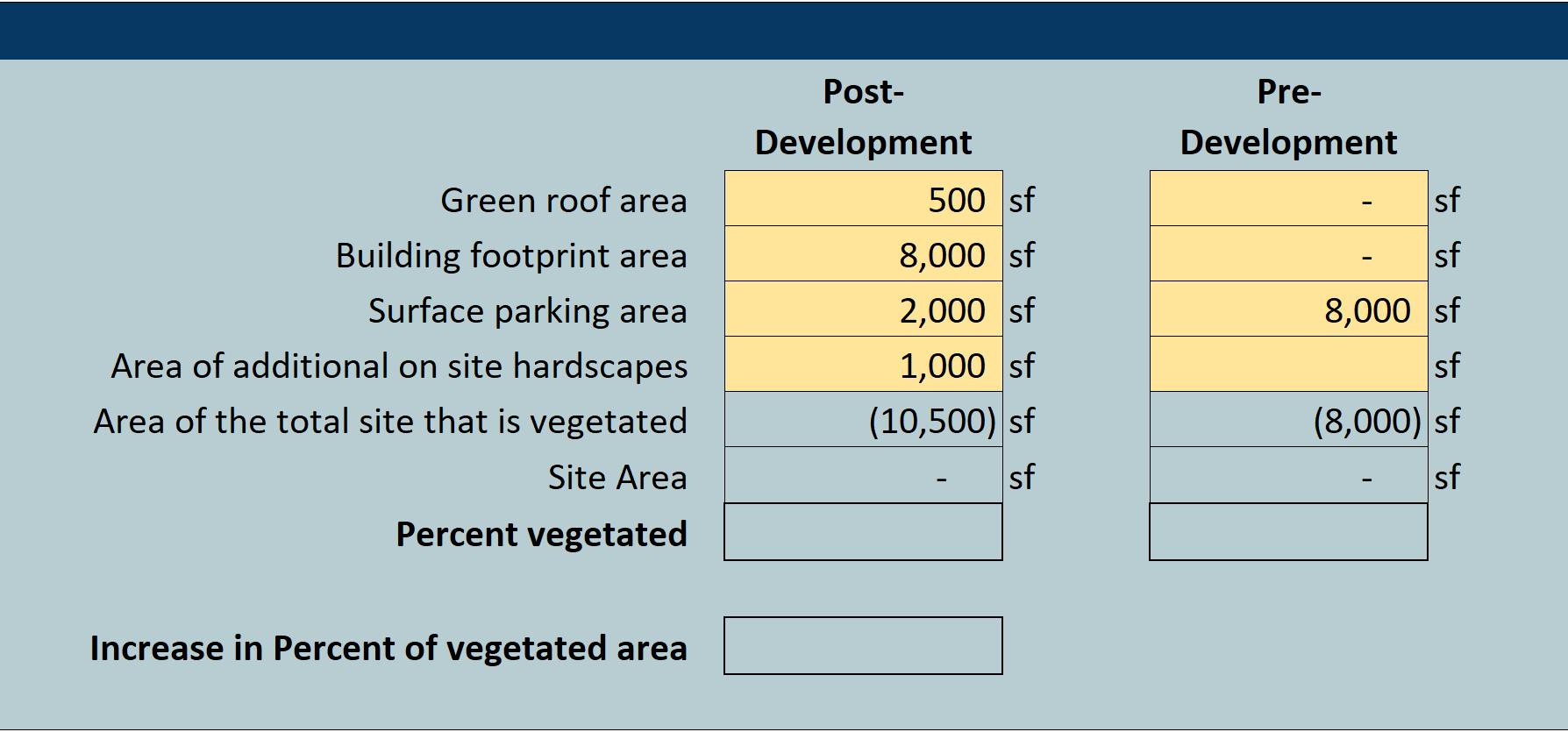 | | Post-Development | | Pre-Development | |
|---|---|---|---|---|
| Green roof area | 500 | sf | - | sf |
| Building footprint area | 8,000 | sf | - | sf |
| Surface parking area | 2,000 | sf | 8,000 | sf |
| Area of additional on site hardscapes | 1,000 | sf | | sf |
| Area of the total site that is vegetated | (10,500) | sf | (8,000) | sf |
| Site Area | - | sf | - | sf |
| **Percent vegetated** | | | | |

**Increase in Percent of vegetated area**